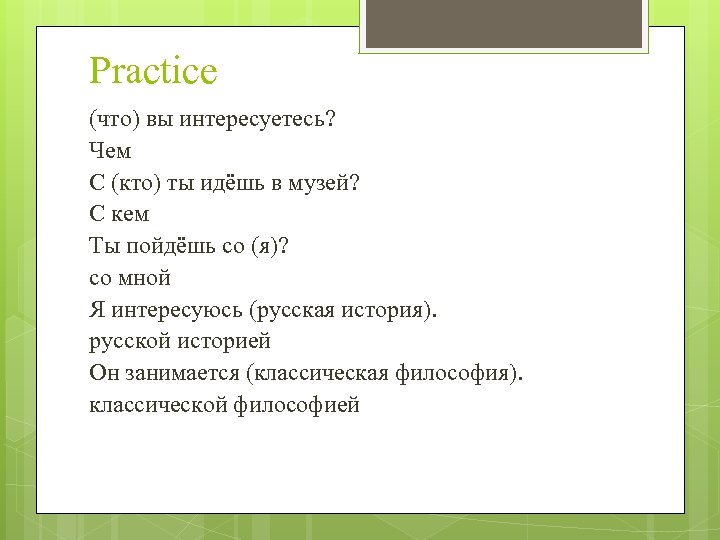 Practice

(что) вы интересуетесь?

Чем

С (кто) ты идёшь в музей?

С кем

Ты пойдёшь со (я)?

со мной

Я интересуюсь (русская история).

русской историей

Он занимается (классическая философия).

классической философией